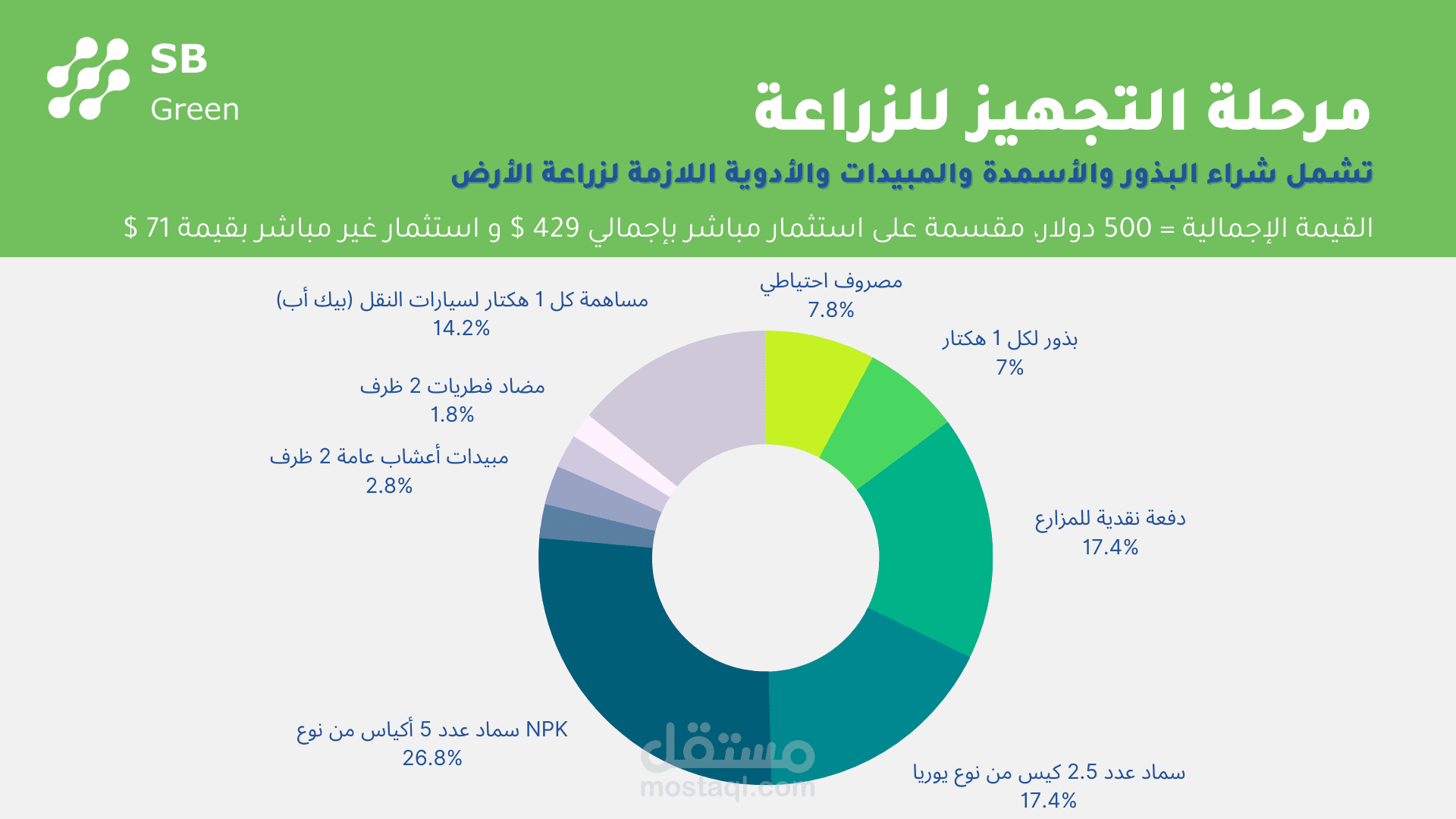 SB
Green

مرحلة التجهيز للزراعة

تشمل شراء البذور والأسمدة والمبيدات والأدوية اللازمة لزراعة الأرض

القيمة الإجمالية = 500 دولار، مقسمة على استثمار مباشر بإجمالي 429 $ و استثمار غير مباشر بقيمة 71 $

مصروف احتياطي
7.8%

بذور لكل 1 هكتار
7%

دفعة نقدية للمزارع
17.4%

سماد عدد 2.5 كيس من نوع يوريا
17.4%

سماد عدد 5 أكياس من نوع NPK
26.8%

مبيدات أعشاب عامة 2 ظرف
2.8%

مضاد فطريات 2 ظرف
1.8%

مساهمة كل 1 هكتار لسيارات النقل (بيك أب)
14.2%

مستقل
mostaql.com